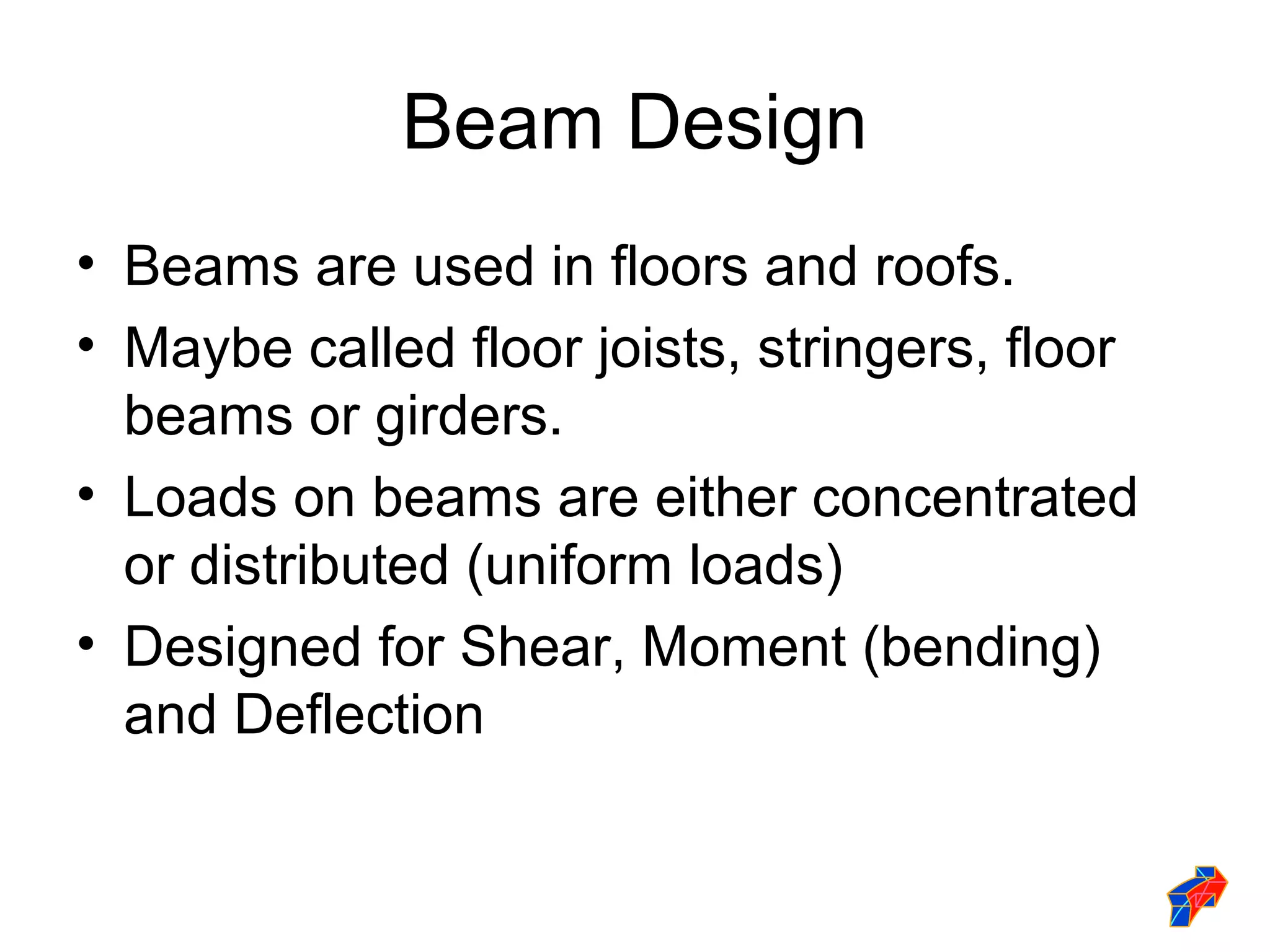 Beam Design

• Beams are used in floors and roofs.
• Maybe called floor joists, stringers, floor beams or girders.
• Loads on beams are either concentrated or distributed (uniform loads)
• Designed for Shear, Moment (bending) and Deflection